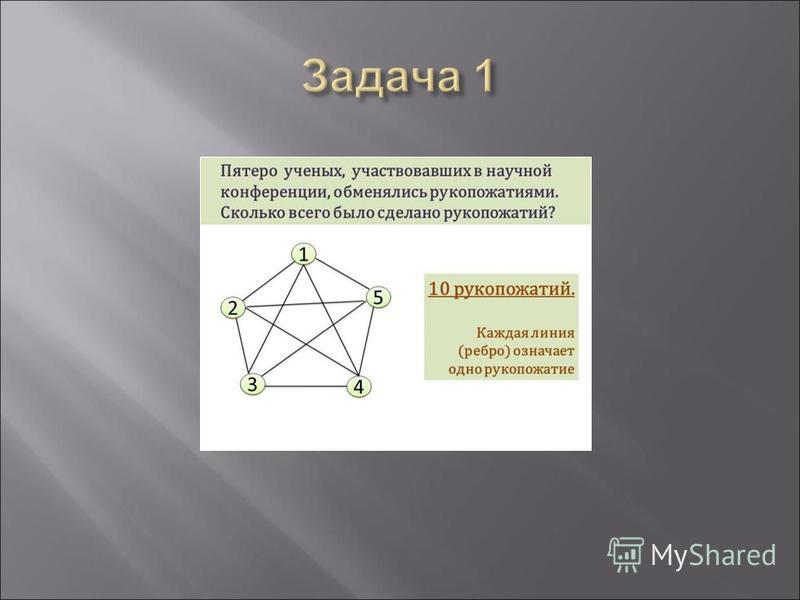 Задача 1

Пятеро ученых, участвовавших в научной конференции, обменялись рукопожатиями. Сколько всего было сделано рукопожатий?

1
2
5
3
4

10 рукопожатий.

Каждая линия (ребро) означает одно рукопожатие

MyShared